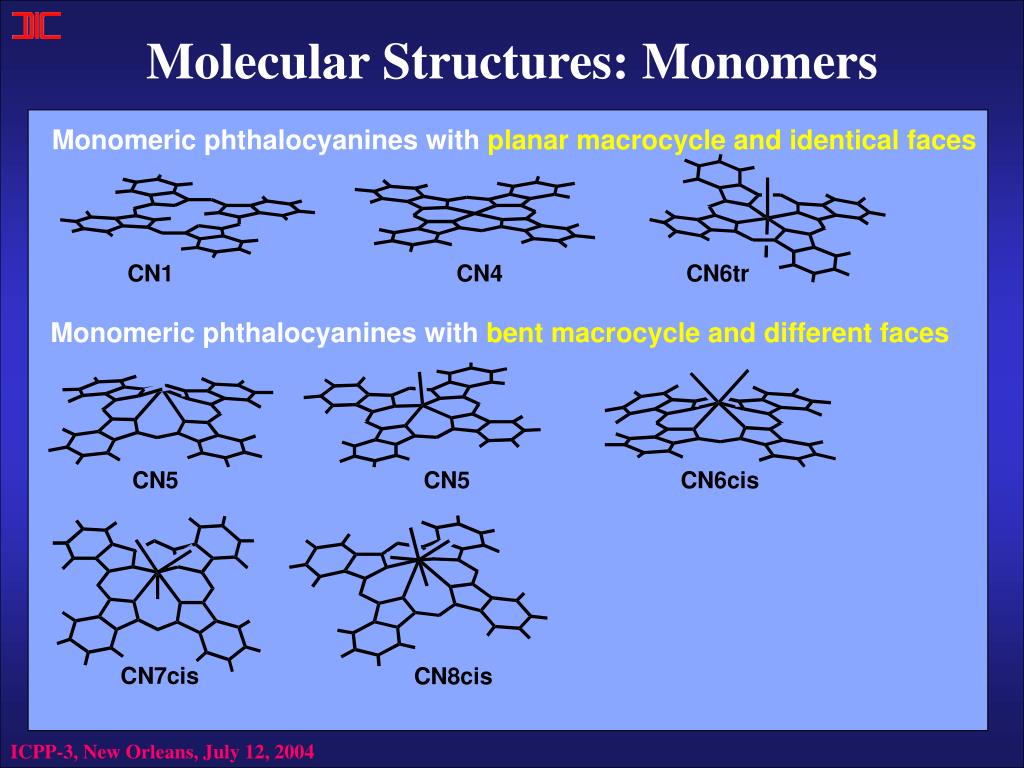 Molecular Structures: Monomers

Monomeric phthalocyanines with planar macrocycle and identical faces

CN1

CN4

CN6tr

Monomeric phthalocyanines with bent macrocycle and different faces

CN5

CN5

CN6cis

CN7cis

CN8cis

ICPP-3, New Orleans, July 12, 2004